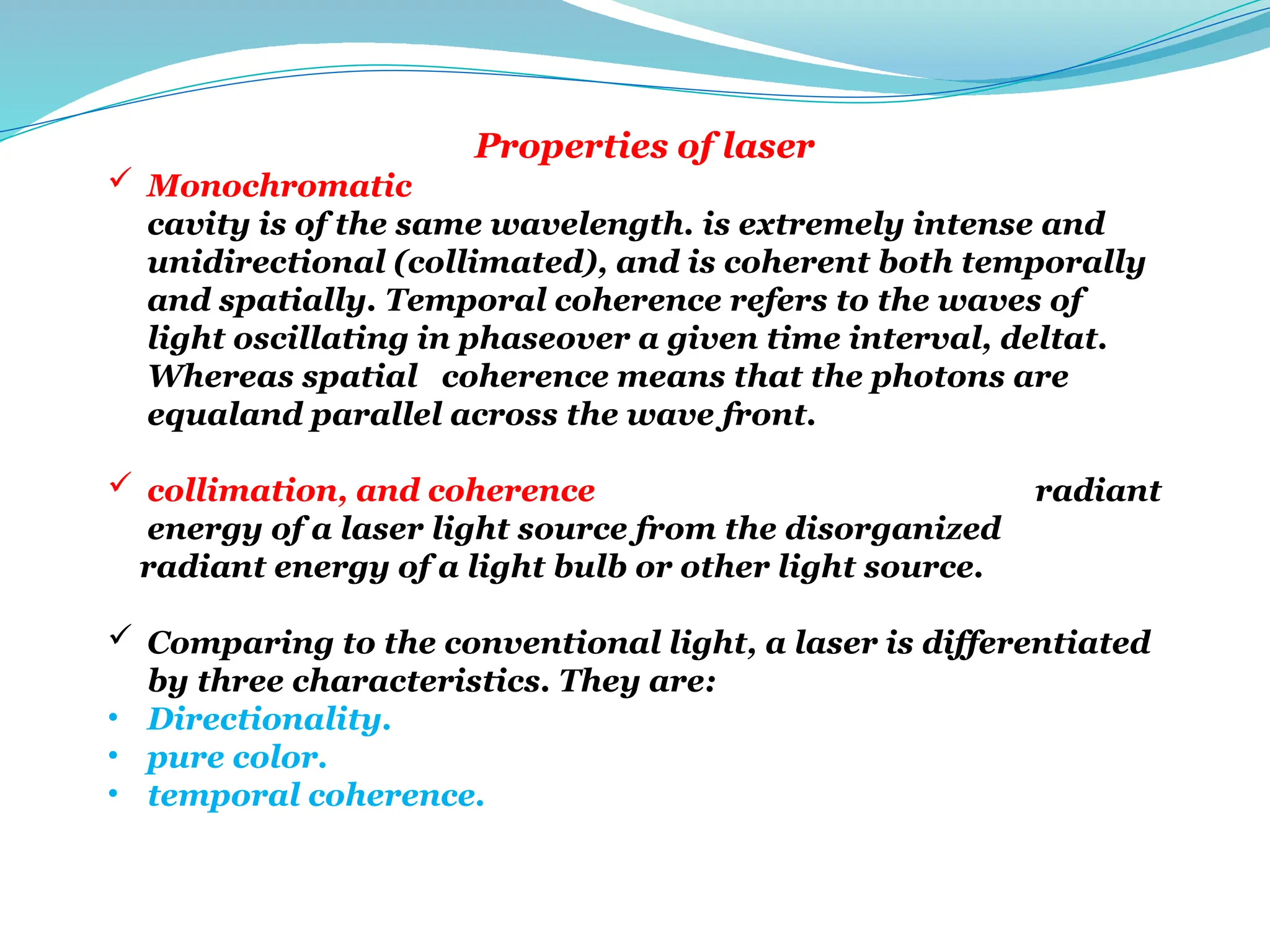 Properties of laser

✓ Monochromatic
cavity is of the same wavelength. is extremely intense and unidirectional (collimated), and is coherent both temporally and spatially. Temporal coherence refers to the waves of light oscillating in phaseover a given time interval, deltat. Whereas spatial coherence means that the photons are equaland parallel across the wave front.

✓ collimation, and coherence radiant energy of a laser light source from the disorganized radiant energy of a light bulb or other light source.

✓ Comparing to the conventional light, a laser is differentiated by three characteristics. They are:
• Directionality.
• pure color.
• temporal coherence.